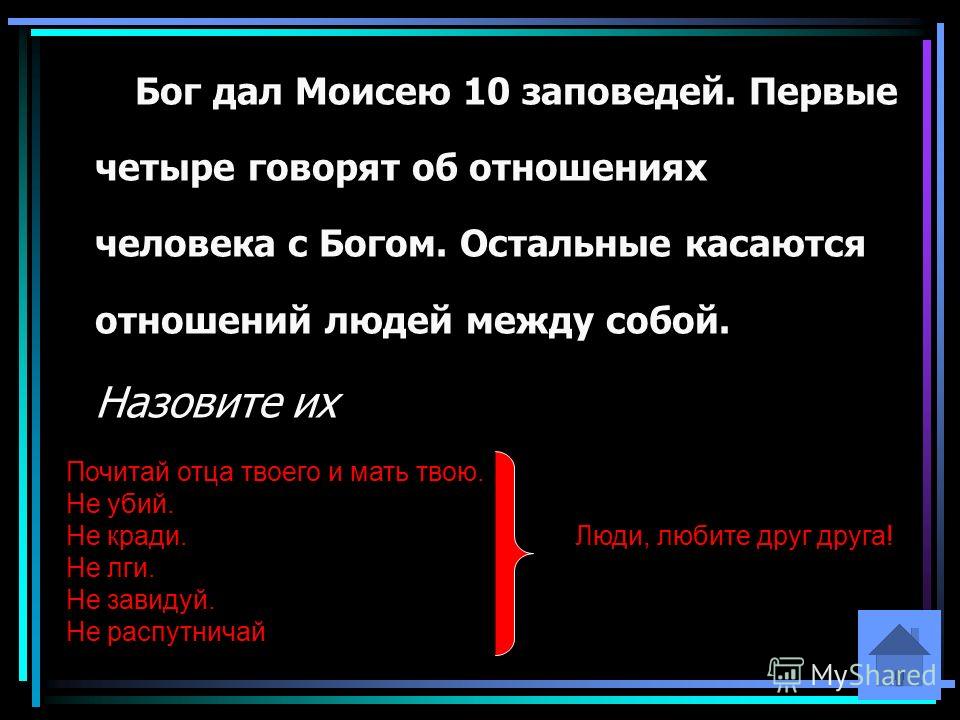 Бог дал Моисею 10 заповедей. Первые четыре говорят об отношениях человека с Богом. Остальные касаются отношений людей между собой.

Назовите их

Почитай отца твоего и мать твою.
Не убий.
Не кради.
Не лги.
Не завидуй.
Не распутничай

Люди, любите друг друга!

MyShared